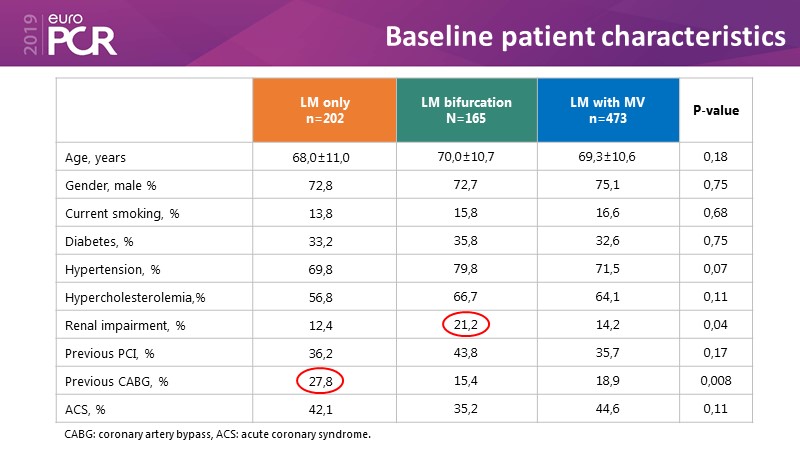 2019 euro PCR

Baseline patient characteristics

| | LM only n=202 | LM bifurcation N=165 | LM with MV n=473 | P-value |
|---|---|---|---|---|
| Age, years | 68,0±11,0 | 70,0±10,7 | 69,3±10,6 | 0,18 |
| Gender, male % | 72,8 | 72,7 | 75,1 | 0,75 |
| Current smoking, % | 13,8 | 15,8 | 16,6 | 0,68 |
| Diabetes, % | 33,2 | 35,8 | 32,6 | 0,75 |
| Hypertension, % | 69,8 | 79,8 | 71,5 | 0,07 |
| Hypercholesterolemia,% | 56,8 | 66,7 | 64,1 | 0,11 |
| Renal impairment, % | 12,4 | 21,2 | 14,2 | 0,04 |
| Previous PCI, % | 36,2 | 43,8 | 35,7 | 0,17 |
| Previous CABG, % | 27,8 | 15,4 | 18,9 | 0,008 |
| ACS, % | 42,1 | 35,2 | 44,6 | 0,11 |

CABG: coronary artery bypass, ACS: acute coronary syndrome.